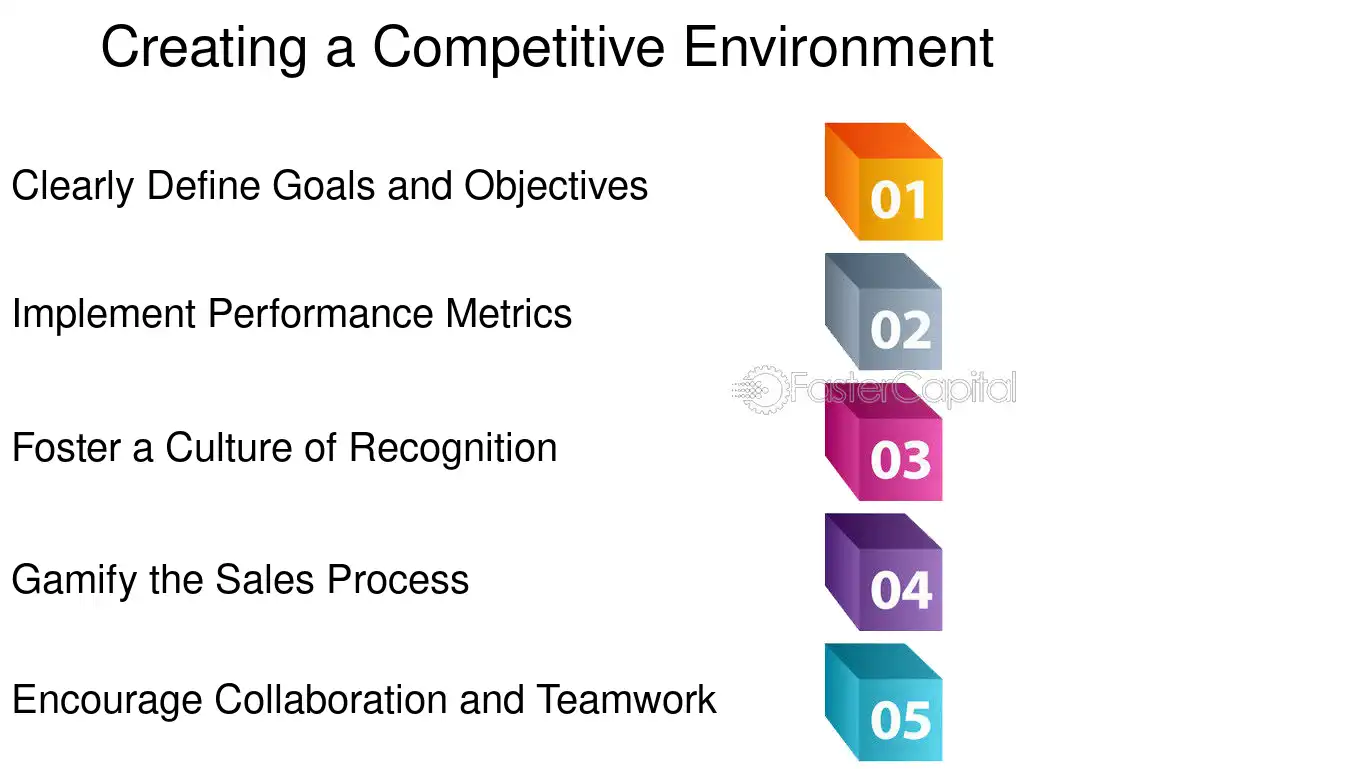 Creating a Competitive Environment

Clearly Define Goals and Objectives

01

Implement Performance Metrics

02

FasterCapital

Foster a Culture of Recognition

03

Gamify the Sales Process

04

Encourage Collaboration and Teamwork

05